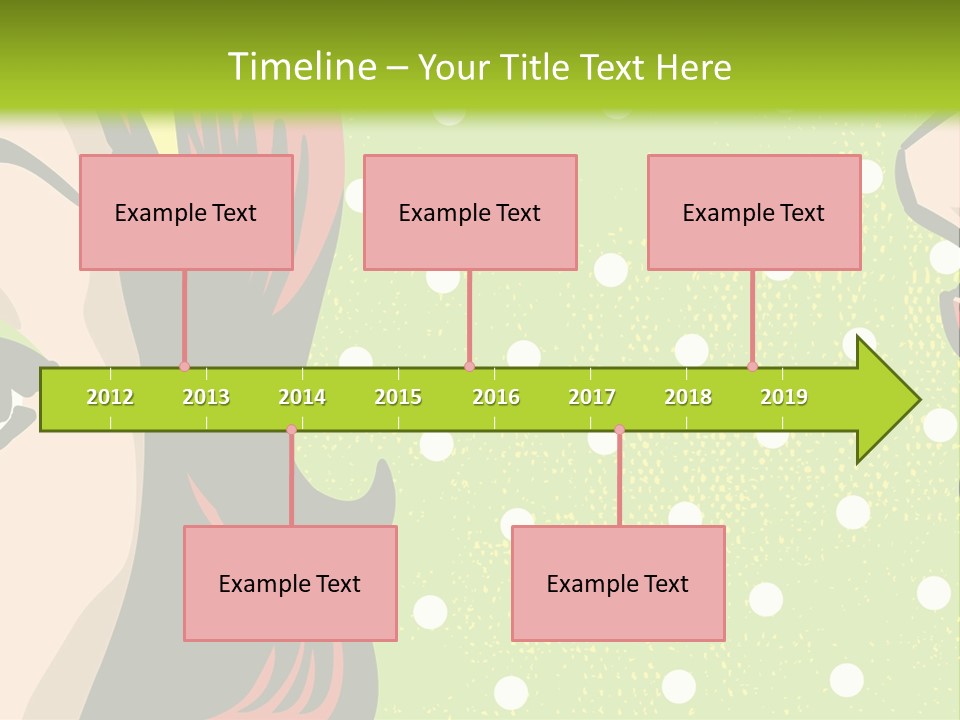 Timeline – Your Title Text Here

Example Text

Example Text

Example Text

2012 2013 2014 2015 2016 2017 2018 2019

Example Text

Example Text